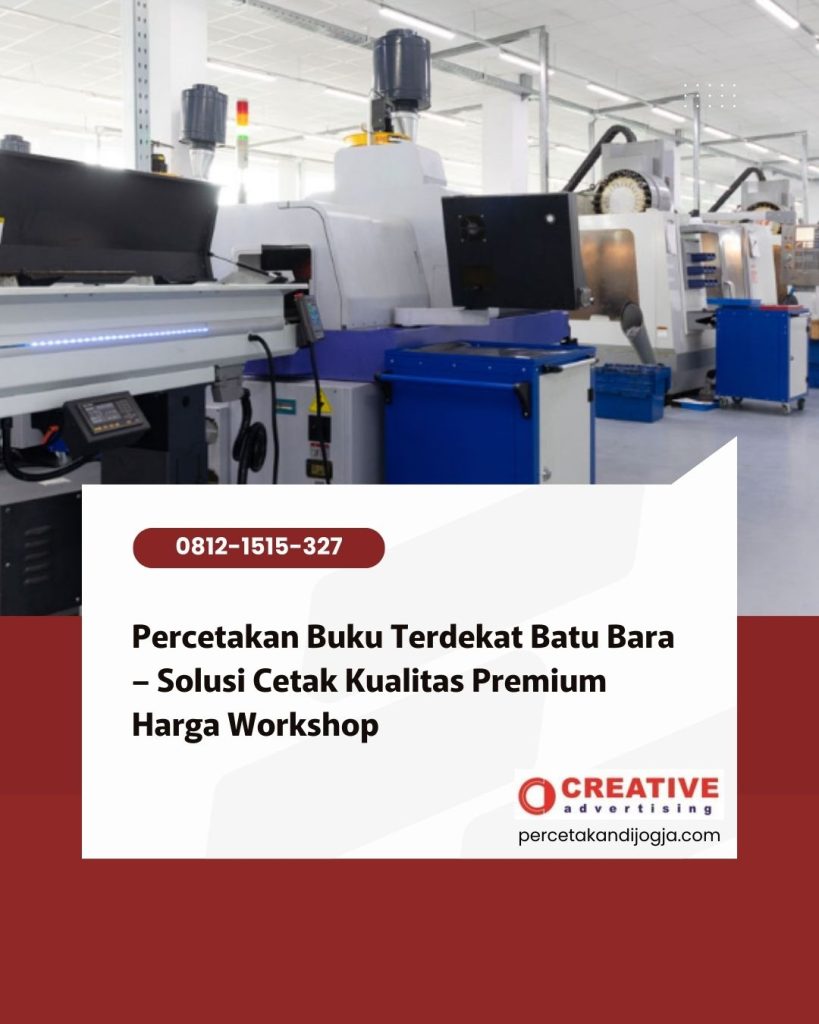 0812-1515-327

Percetakan Buku Terdekat Batu Bara – Solusi Cetak Kualitas Premium Harga Workshop

CREATIVE
advertising
percetakandijogja.com